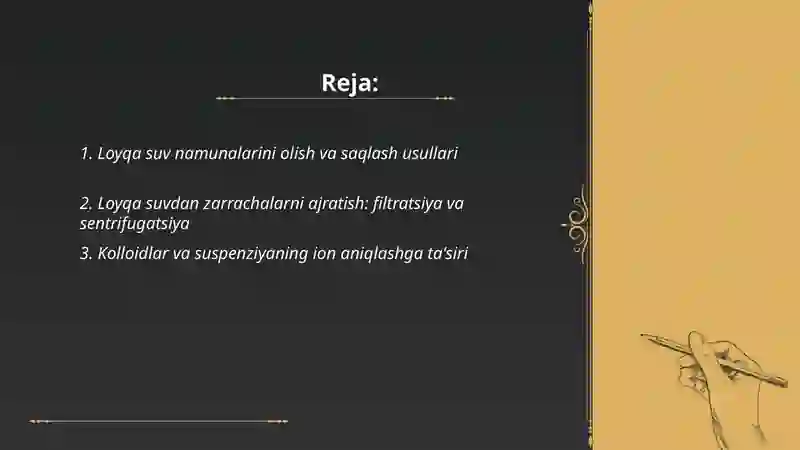 Reja:

1. Loyqa suv namunalarini olish va saqlash usullari

2. Loyqa suvdan zarrachalarni ajratish: filtratsiya va sentrifugatsiya

3. Kolloidlar va suspenziyaning ion aniqlashga ta'siri